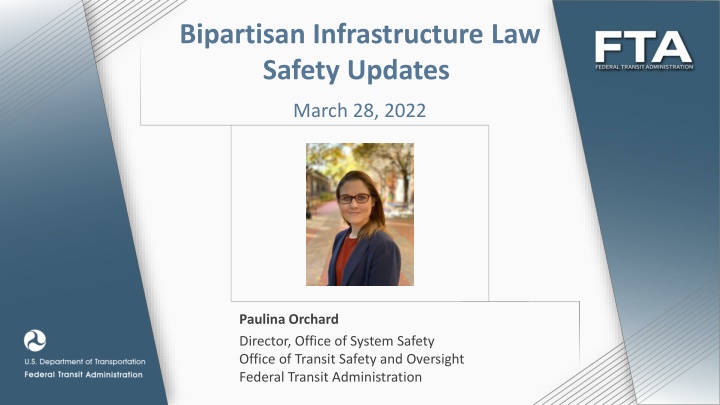 Bipartisan Infrastructure Law Safety Updates

March 28, 2022

FTA
FEDERAL TRANSIT ADMINISTRATION

Paulina Orchard

Director, Office of System Safety
Office of Transit Safety and Oversight
Federal Transit Administration

U.S. Department of Transportation
Federal Transit Administration